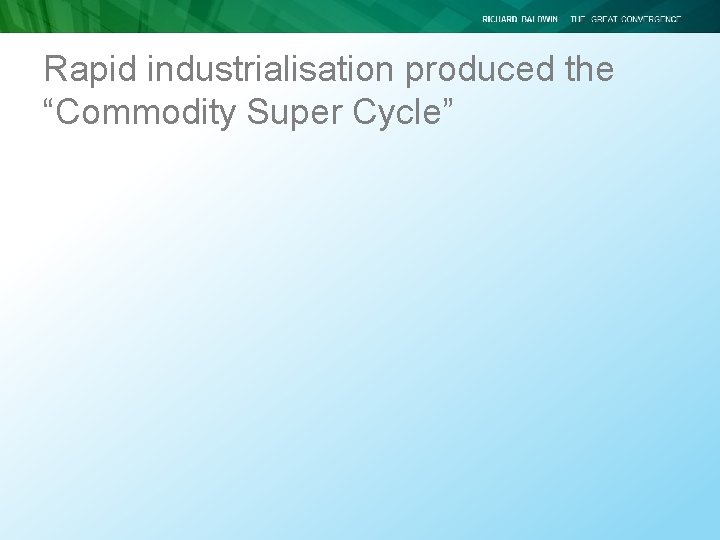 RICHARD BALDWIN THE GREAT CONVERGENCE

Rapid industrialisation produced the “Commodity Super Cycle”